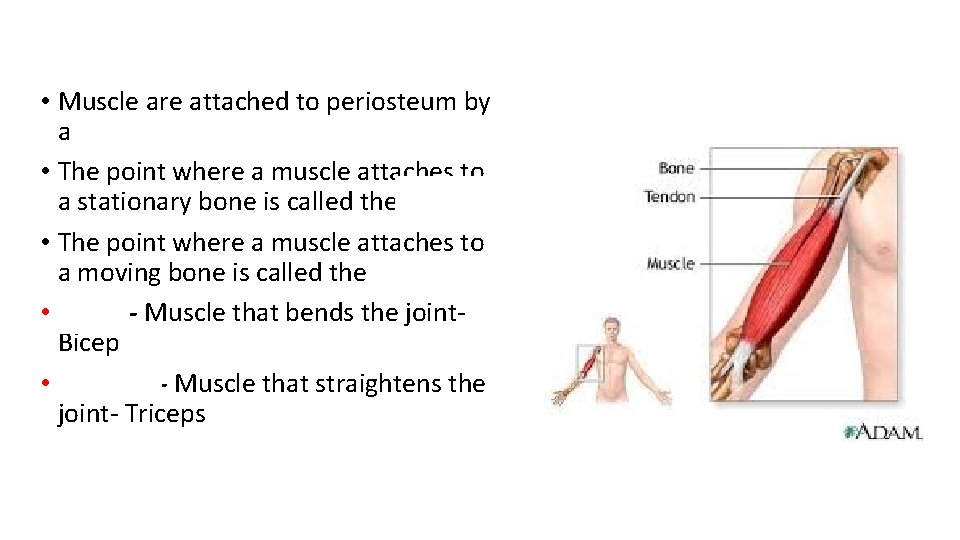 • Muscle are attached to periosteum by a

• The point where a muscle attaches to a stationary bone is called the

• The point where a muscle attaches to a moving bone is called the

• - Muscle that bends the joint- Bicep

• - Muscle that straightens the joint- Triceps

Bone
Tendon
Muscle

ADAM.